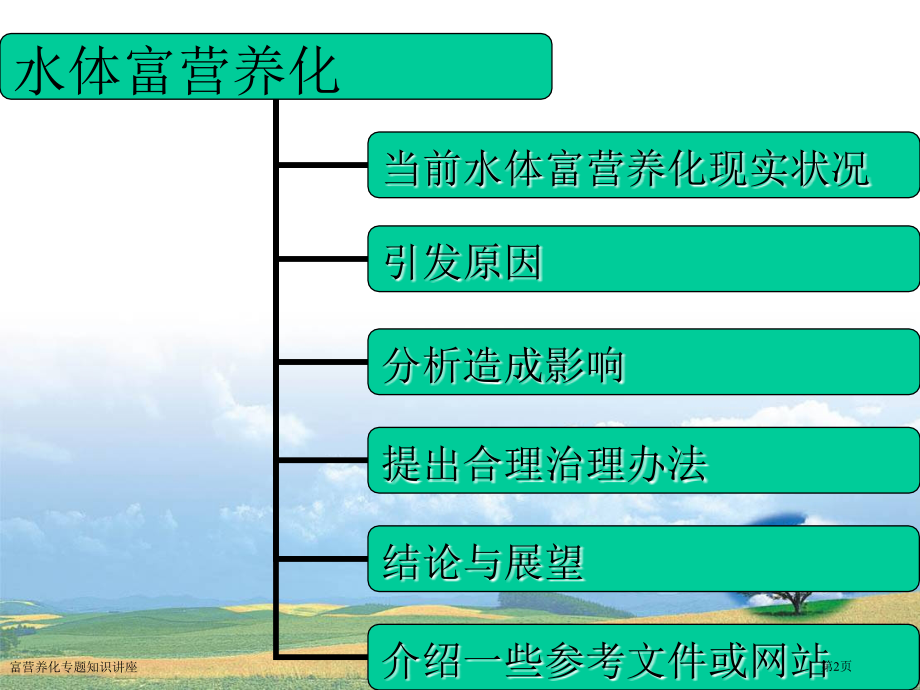 水体富营养化

当前水体富营养化现实状况

引发原因

分析造成影响

提出合理治理办法

结论与展望

介绍一些参考文件或网站

富营养化专题知识讲座

第2页